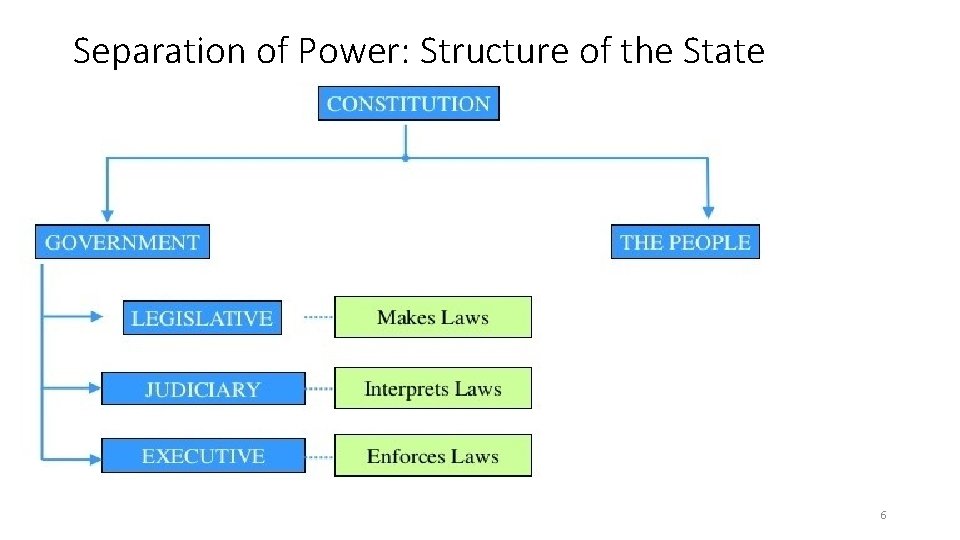 Separation of Power: Structure of the State

CONSTITUTION

GOVERNMENT

THE PEOPLE

LEGISLATIVE

Makes Laws

JUDICIARY

Interprets Laws

EXECUTIVE

Enforces Laws

6